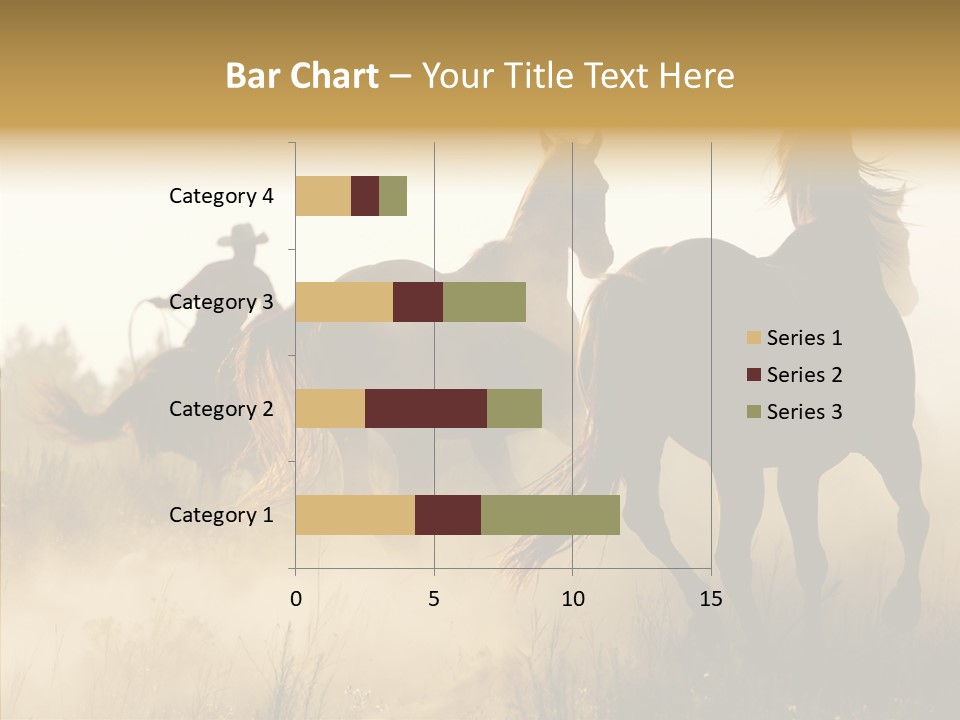 Bar Chart – Your Title Text Here

Category 4
Category 3
Category 2
Category 1

0
5
10
15

Series 1
Series 2
Series 3